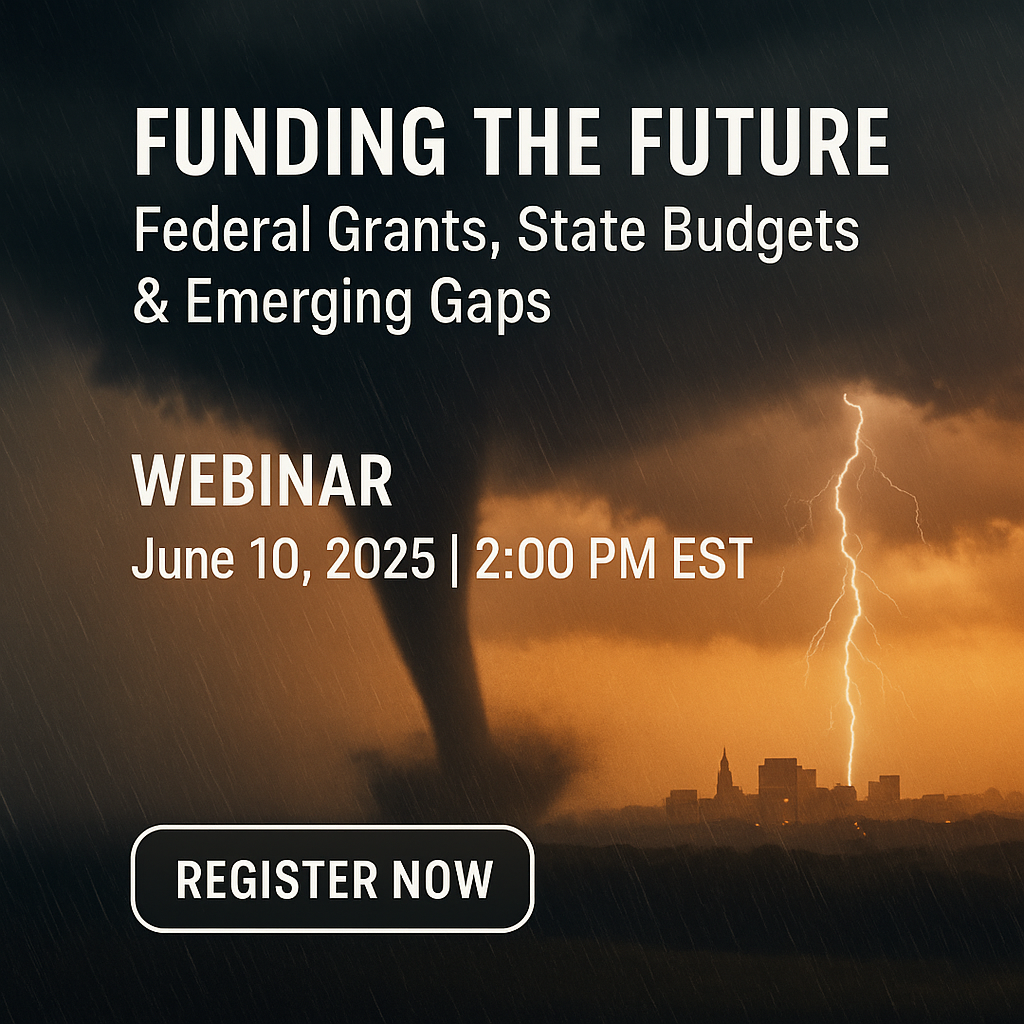 FUNDING THE FUTURE
Federal Grants, State Budgets & Emerging Gaps

WEBINAR
June 10, 2025 | 2:00 PM EST

REGISTER NOW